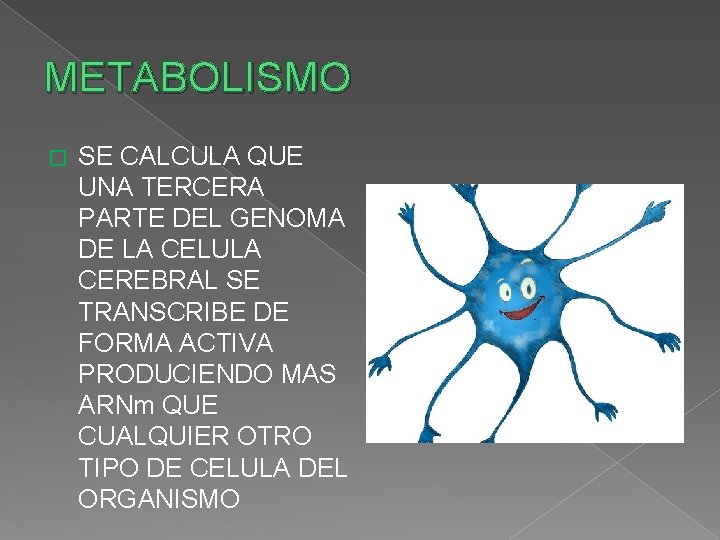 METABOLISMO

SE CALCULA QUE UNA TERCERA PARTE DEL GENOMA DE LA CELULA CEREBRAL SE TRANSCRIBE DE FORMA ACTIVA PRODUCIENDO MAS ARNm QUE CUALQUIER OTRO TIPO DE CELULA DEL ORGANISMO